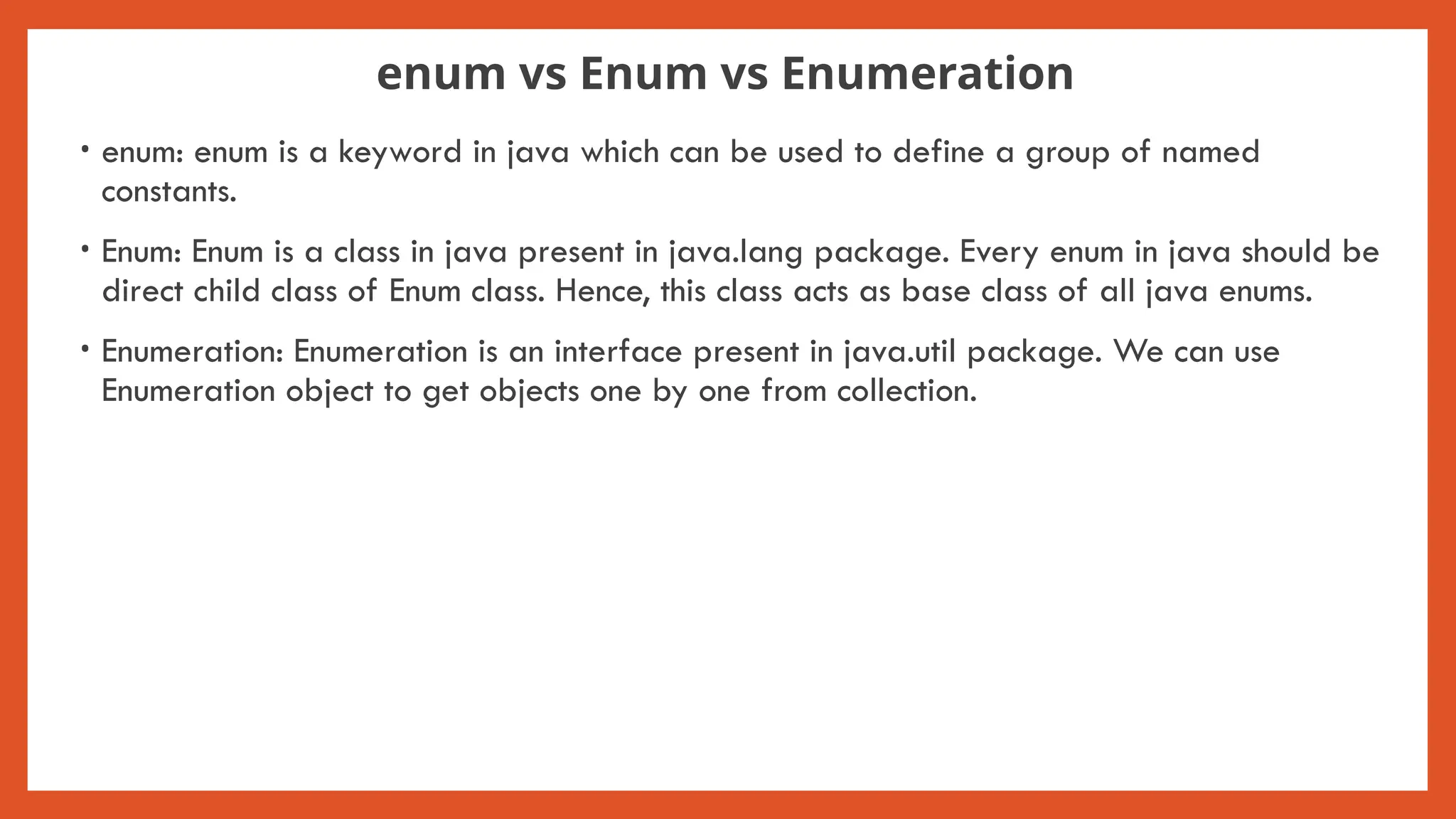 enum vs Enum vs Enumeration

• enum: enum is a keyword in java which can be used to define a group of named constants.

• Enum: Enum is a class in java present in java.lang package. Every enum in java should be direct child class of Enum class. Hence, this class acts as base class of all java enums.

• Enumeration: Enumeration is an interface present in java.util package. We can use Enumeration object to get objects one by one from collection.